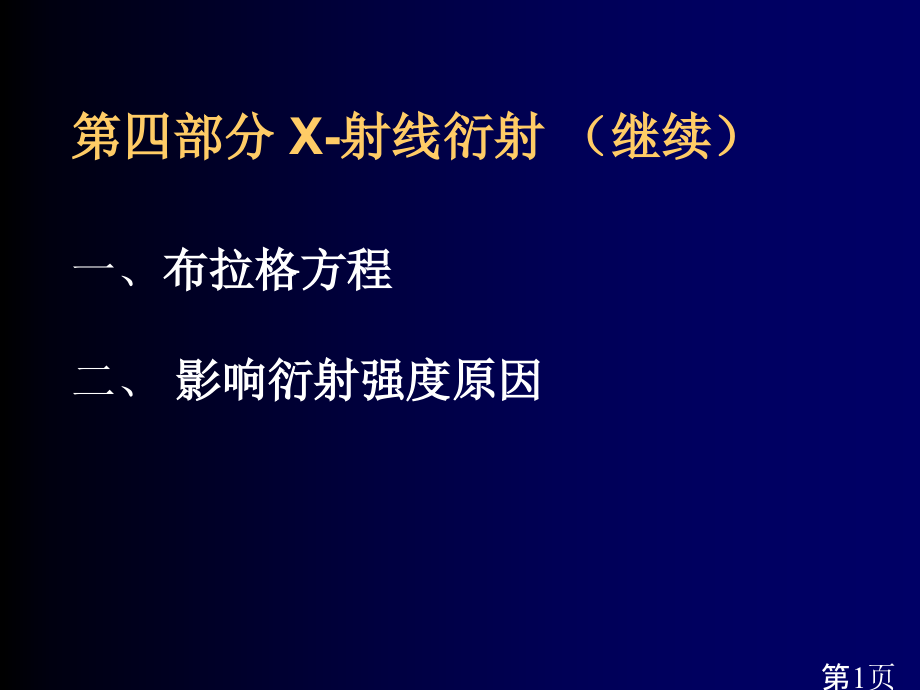 第四部分 X-射线衍射 （继续）

一、布拉格方程

二、 影响衍射强度原因

第1页